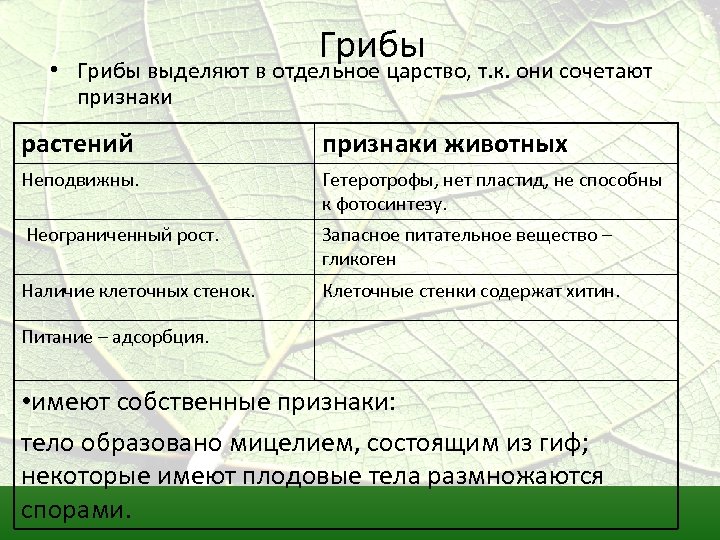 Грибы

• Грибы выделяют в отдельное царство, т.к. они сочетают признаки

| растений | признаки животных |
|---|---|
| Неподвижны. | Гетеротрофы, нет пластид, не способны к фотосинтезу. |
| Неограниченный рост. | Запасное питательное вещество – гликоген |
| Наличие клеточных стенок. | Клеточные стенки содержат хитин. |
| Питание – адсорбция. | |

•имеют собственные признаки:

тело образовано мицелием, состоящим из гиф; некоторые имеют плодовые тела размножаются спорами.